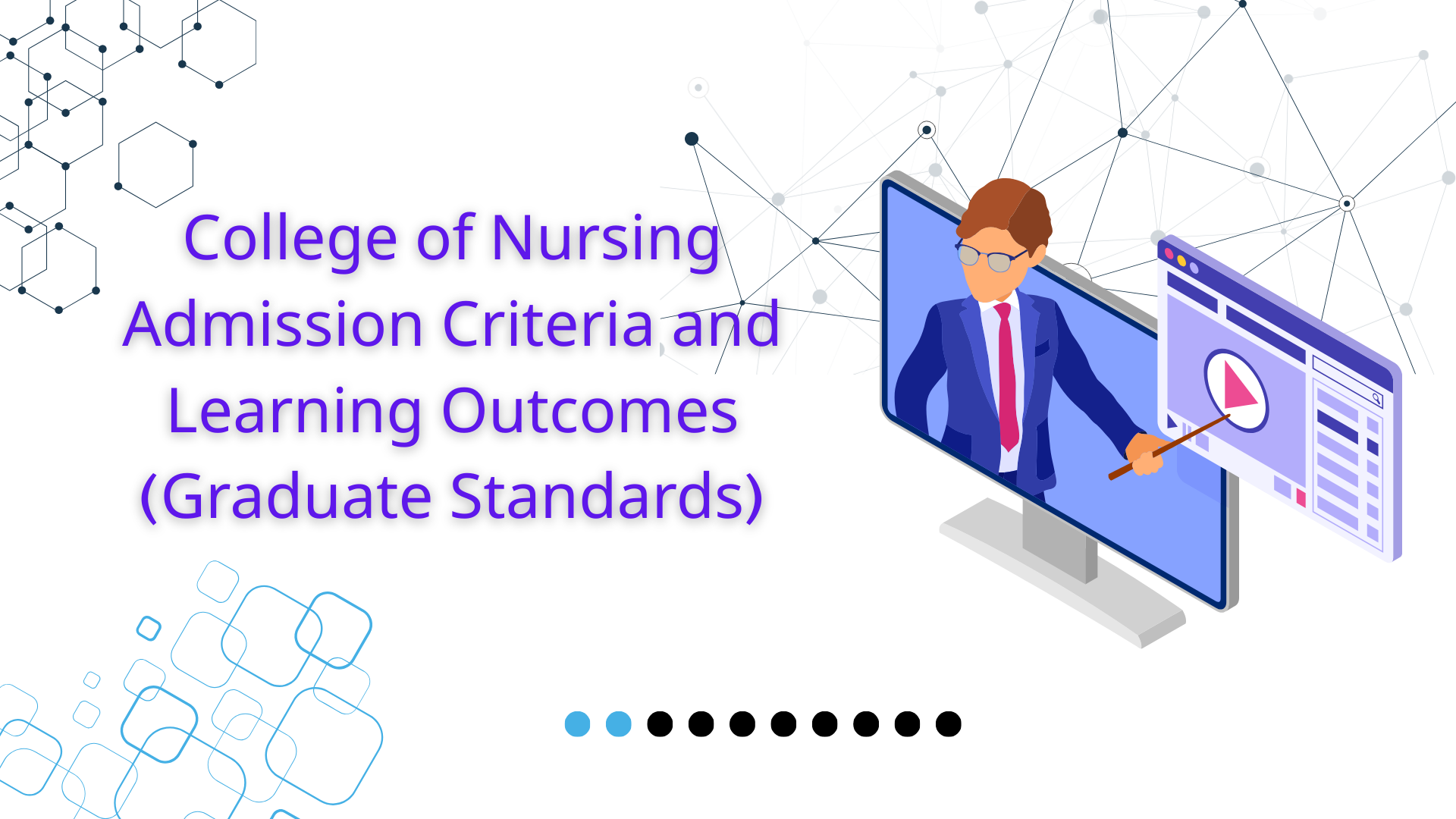 College of Nursing
Admission Criteria and
Learning Outcomes
(Graduate Standards)